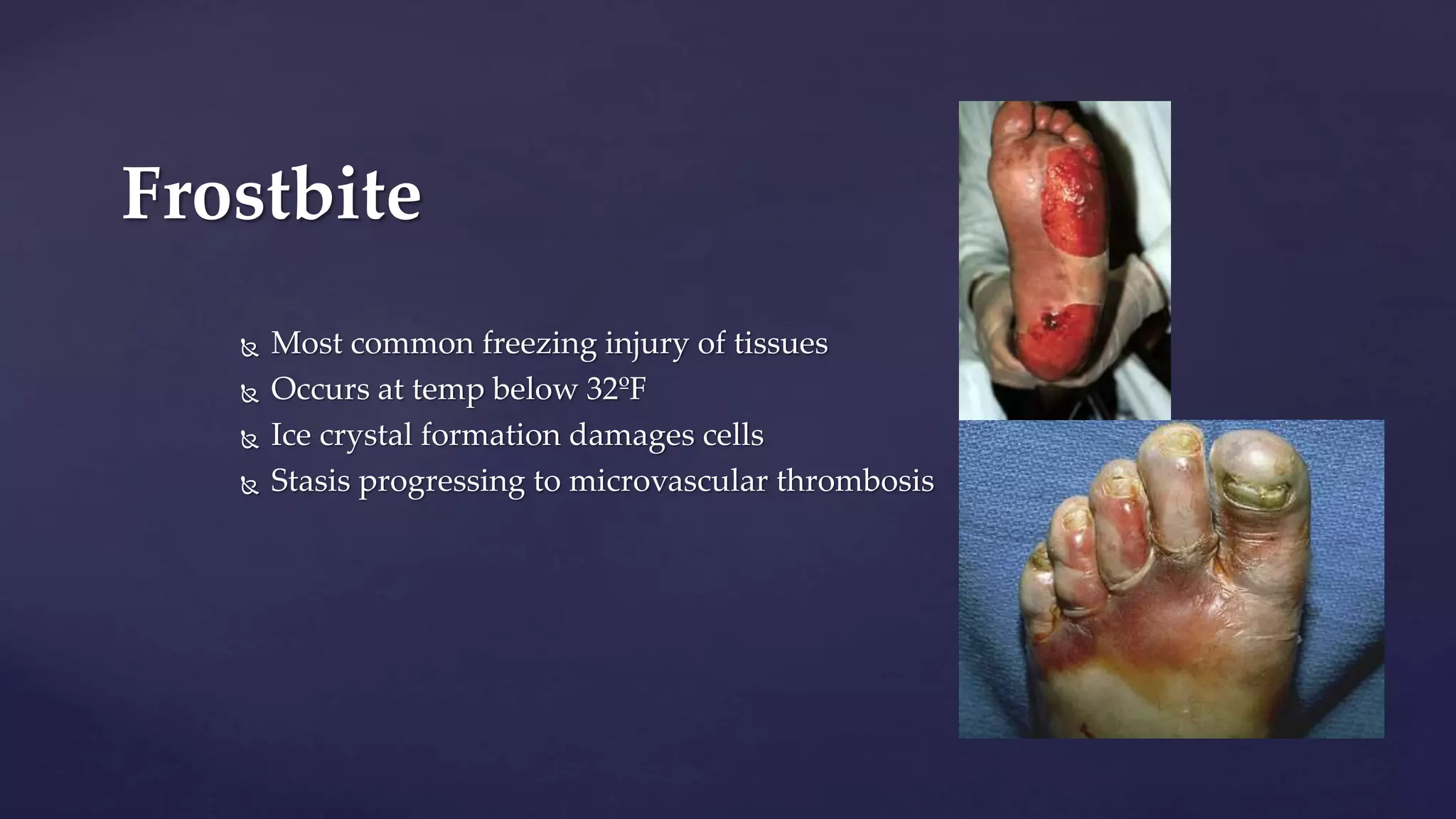 Frostbite

Most common freezing injury of tissues
Occurs at temp below 32ºF
Ice crystal formation damages cells
Stasis progressing to microvascular thrombosis